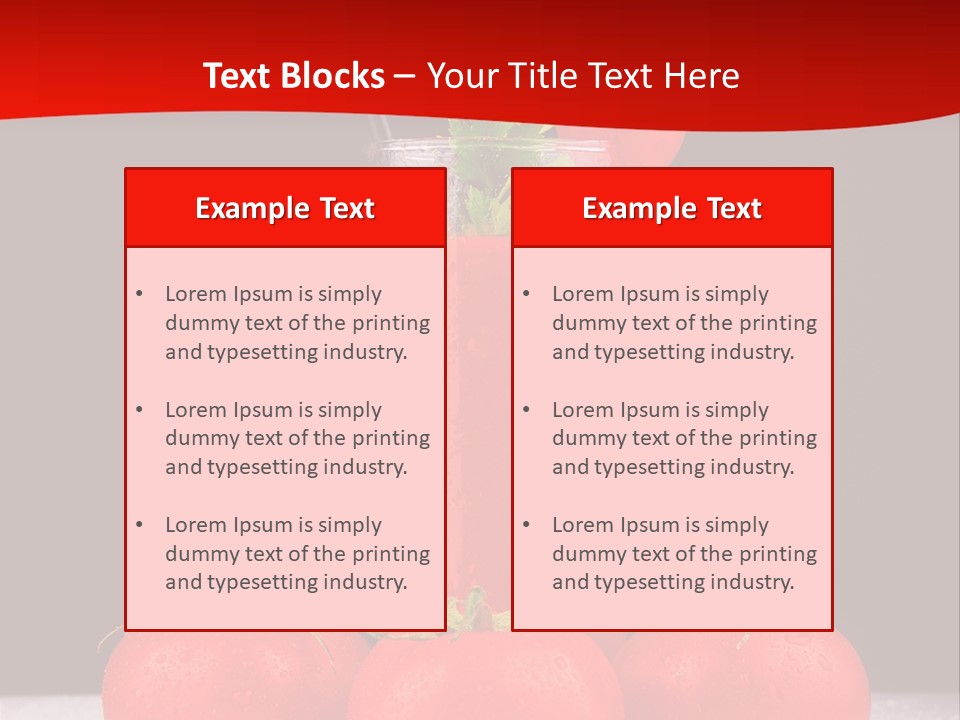 Text Blocks – Your Title Text Here

Example Text

• Lorem Ipsum is simply dummy text of the printing and typesetting industry.

• Lorem Ipsum is simply dummy text of the printing and typesetting industry.

• Lorem Ipsum is simply dummy text of the printing and typesetting industry.

Example Text

• Lorem Ipsum is simply dummy text of the printing and typesetting industry.

• Lorem Ipsum is simply dummy text of the printing and typesetting industry.

• Lorem Ipsum is simply dummy text of the printing and typesetting industry.